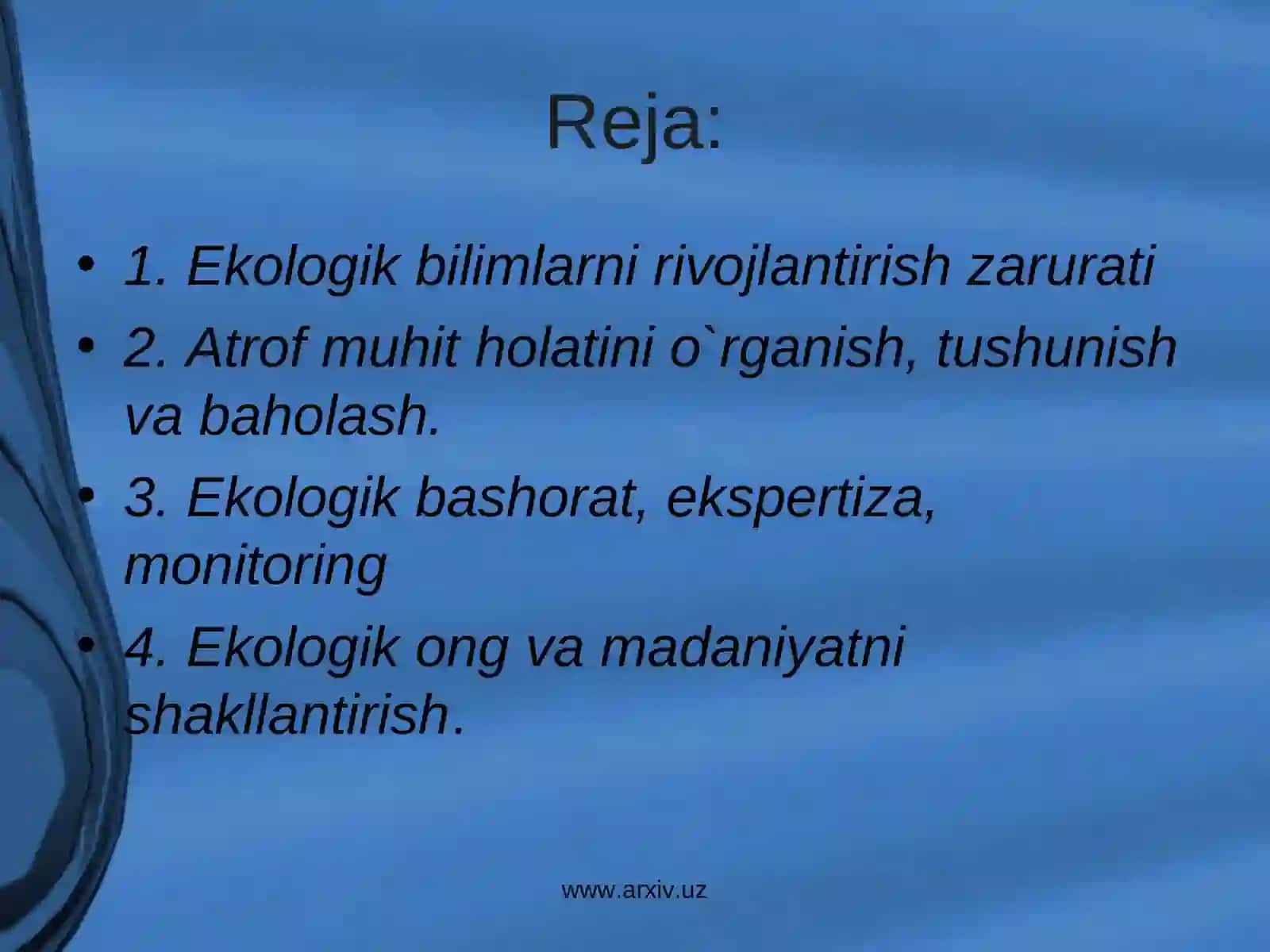 Reja:

• 1. Ekologik bilimlarni rivojlantirish zarurati
• 2. Atrof muhit holatini o`rganish, tushunish va baholash.
• 3. Ekologik bashorat, ekspertiza, monitoring
• 4. Ekologik ong va madaniyatni shakllantirish.

www.arxiv.uz